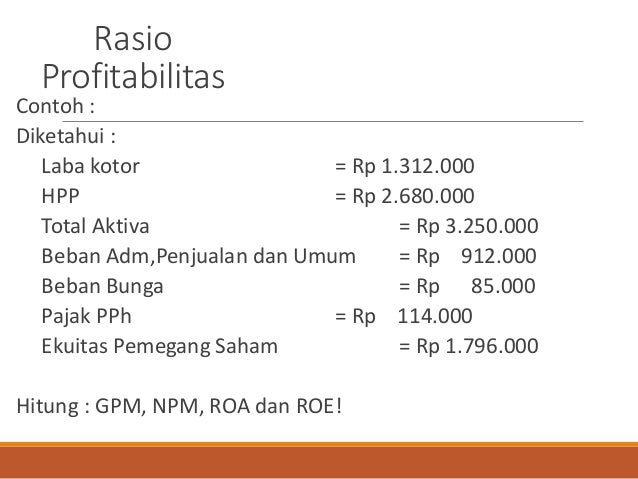 Rasio Profitabilitas

Contoh :

Diketahui :

Laba kotor = Rp 1.312.000
HPP = Rp 2.680.000
Total Aktiva = Rp 3.250.000
Beban Adm,Penjualan dan Umum = Rp 912.000
Beban Bunga = Rp 85.000
Pajak PPh = Rp 114.000
Ekuitas Pemegang Saham = Rp 1.796.000

Hitung : GPM, NPM, ROA dan ROE!